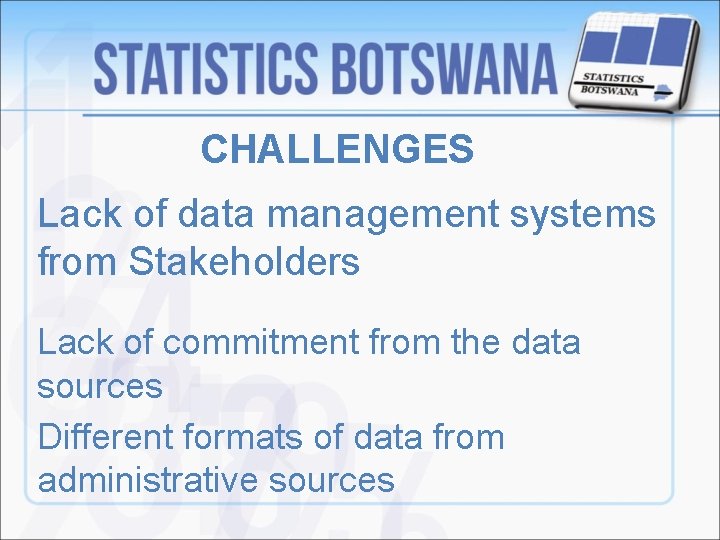 STATISTICS BOTSWANA

STATISTICS BOTSWANA

CHALLENGES

Lack of data management systems from Stakeholders

Lack of commitment from the data sources

Different formats of data from administrative sources